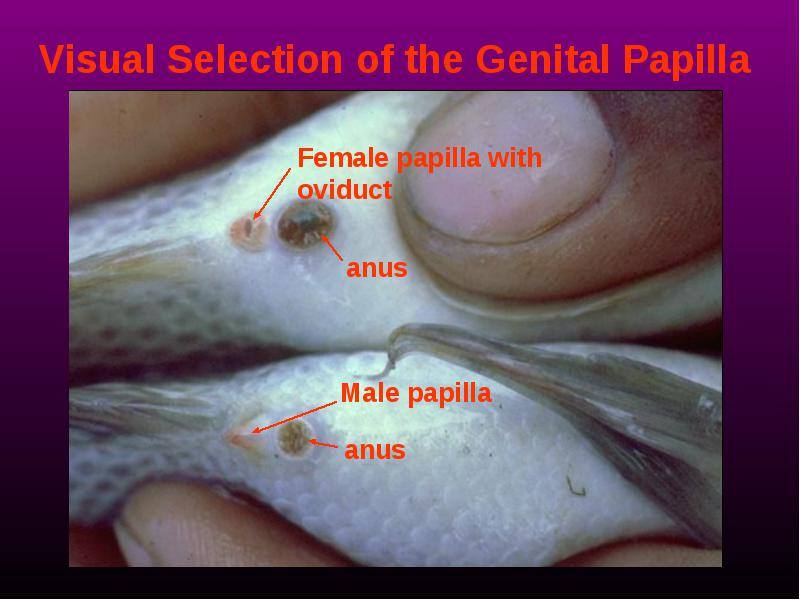 Visual Selection of the Genital Papilla

Female papilla with oviduct

anus

Male papilla

anus